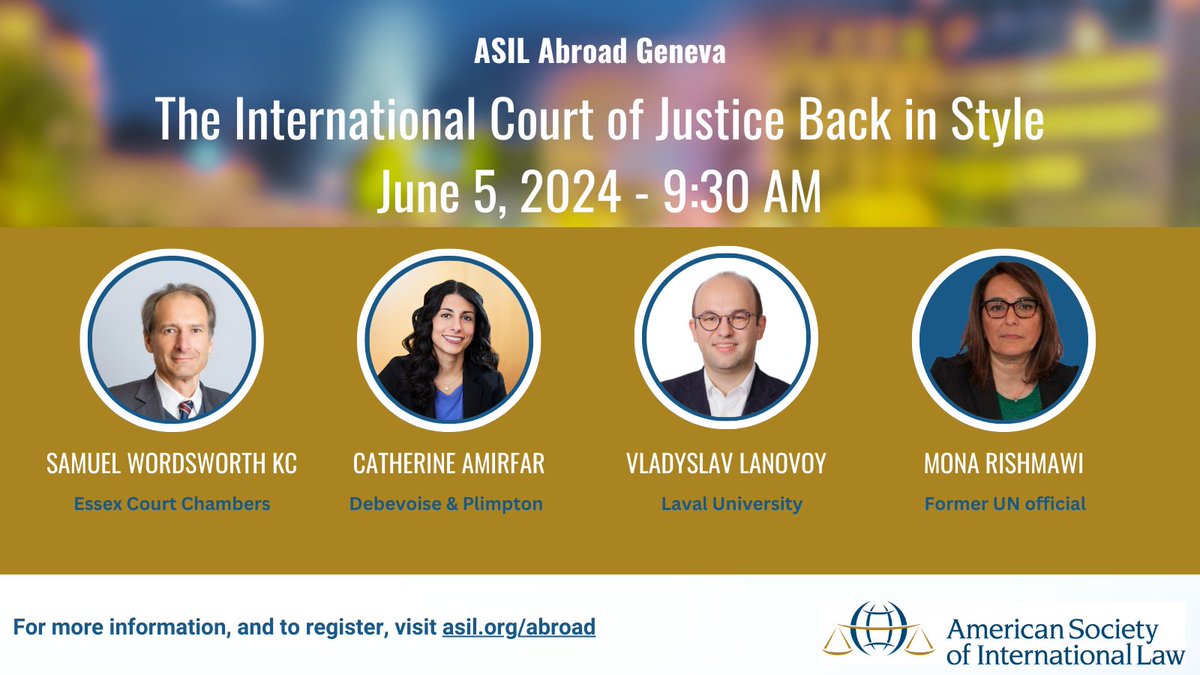 ASIL Abroad Geneva

The International Court of Justice Back in Style

June 5, 2024 - 9:30 AM

SAMUEL WORDSWORTH KC
Essex Court Chambers

CATHERINE AMIRFAR
Debevoise & Plimpton

VLADYSLAV LANOVOY
Laval University

MONA RISHMAWI
Former UN official

For more information, and to register, visit asil.org/abroad

American Society of International Law